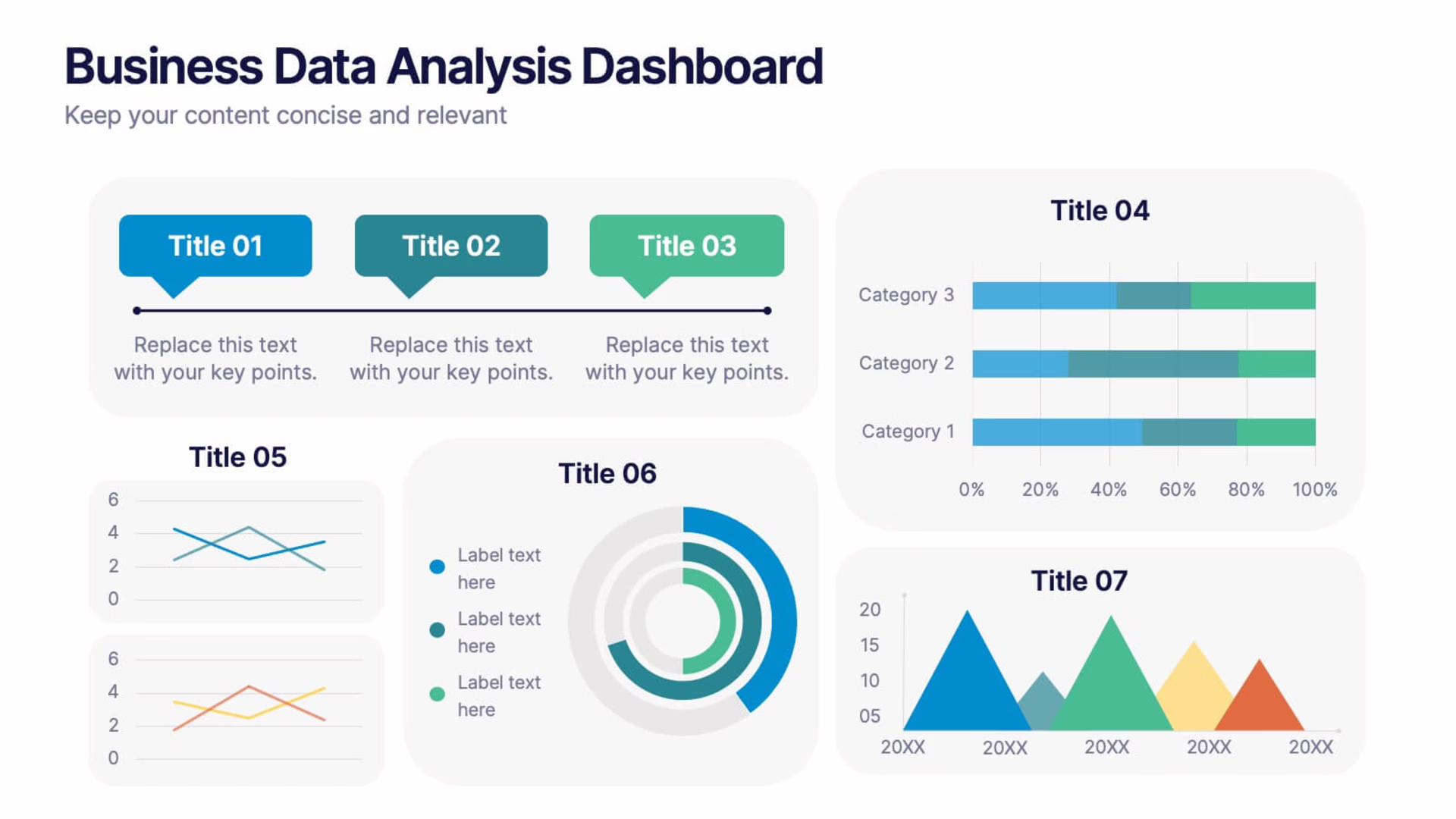 Business Data Analysis Dashboard
Keep your content concise and relevant

Title 01
Title 02
Title 03

Replace this text with your key points.
Replace this text with your key points.
Replace this text with your key points.

Title 04
Category 3
Category 2
Category 1
0%
20%
40%
60%
80%
100%

Title 05
6
4
2
0

6
4
2
0

Title 06
Label text here
Label text here
Label text here

Title 07
20
15
10
05
20XX
20XX
20XX
20XX
20XX